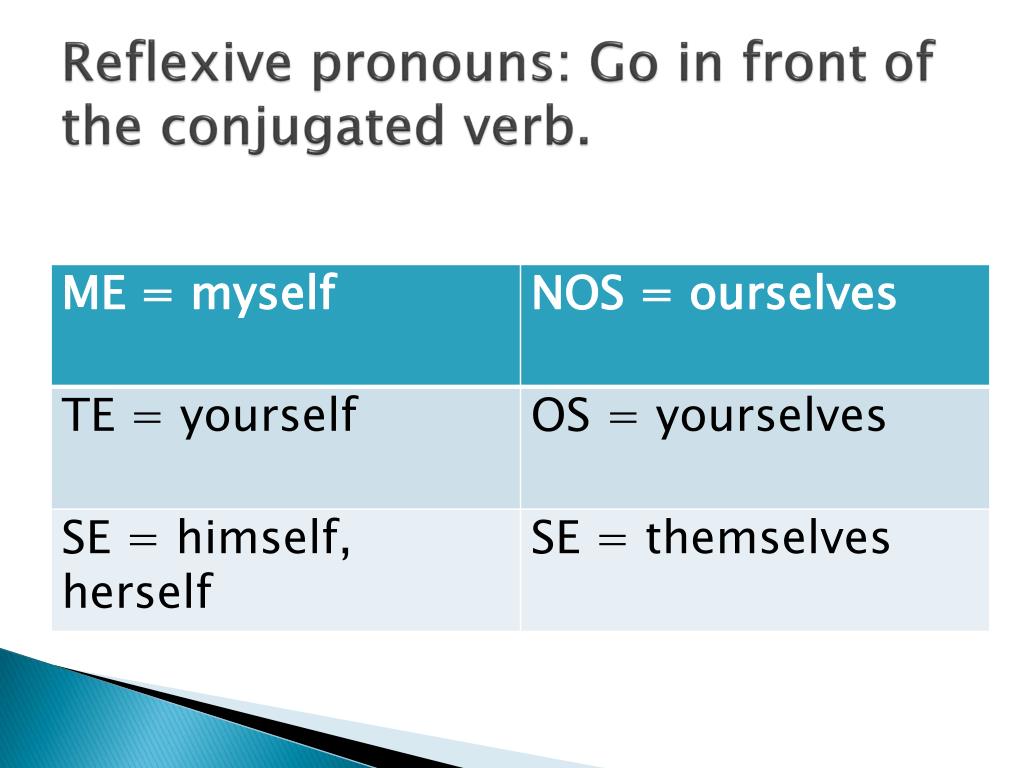 Reflexive pronouns: Go in front of the conjugated verb.

| ME = myself | NOS = ourselves |
|---|---|
| TE = yourself | OS = yourselves |
| SE = himself, herself | SE = themselves |